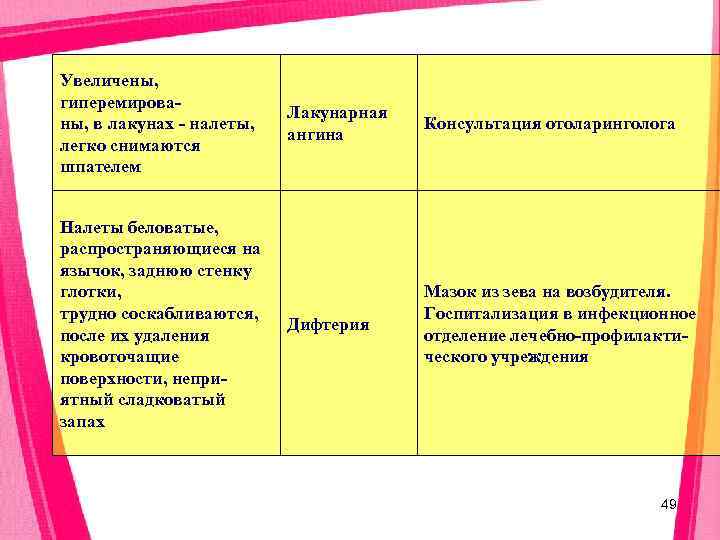 | Увеличены, гиперемированы, в лакунах - налеты, легко снимаются шпателем | Лакунарная ангина | Консультация отоларинголога |
|---|---|---|
| Налеты беловатые, распространяющиеся на язычок, заднюю стенку глотки, трудно соскабливаются, после их удаления кровоточащие поверхности, неприятный сладковатый запах | Дифтерия | Мазок из зева на возбудителя. Госпитализация в инфекционное отделение лечебно-профилактического учреждения |

49